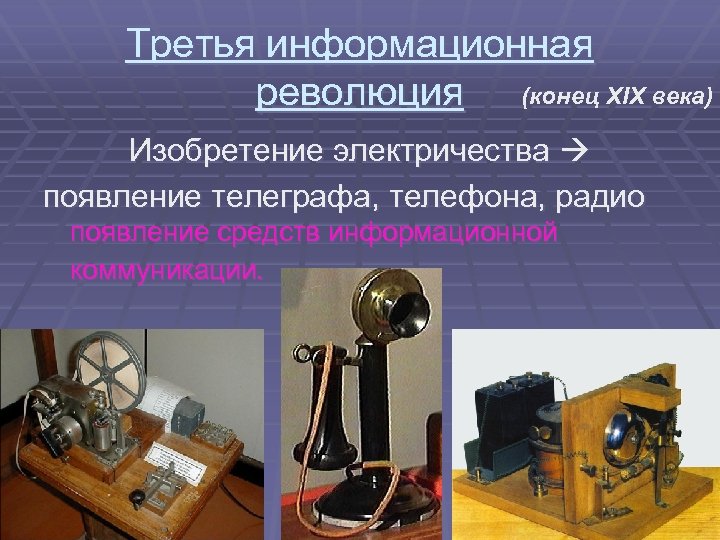 Третья информационная революция (конец XIX века)

Изобретение электричества → появление телеграфа, телефона, радио

появление средств информационной коммуникации.